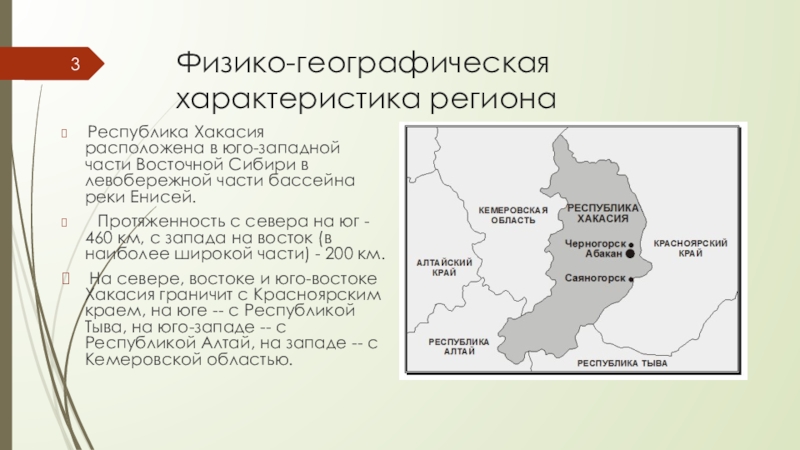 3

Физико-географическая характеристика региона

Республика Хакасия расположена в юго-западной части Восточной Сибири в левобережной части бассейна реки Енисей.

Протяженность с севера на юг - 460 км, с запада на восток (в наиболее широкой части) - 200 км.

На севере, востоке и юго-востоке Хакасия граничит с Красноярским краем, на юге -- с Республикой Тыва, на юго-западе -- с Республикой Алтай, на западе -- с Кемеровской областью.

КЕМЕРОВСКАЯ ОБЛАСТЬ

РЕСПУБЛИКА ХАКАСИЯ

Черногорск

Абакан

Саяногорск

КРАСНОЯРСКИЙ КРАЙ

АЛТАЙСКИЙ КРАЙ

РЕСПУБЛИКА АЛТАЙ

РЕСПУБЛИКА ТЫВА